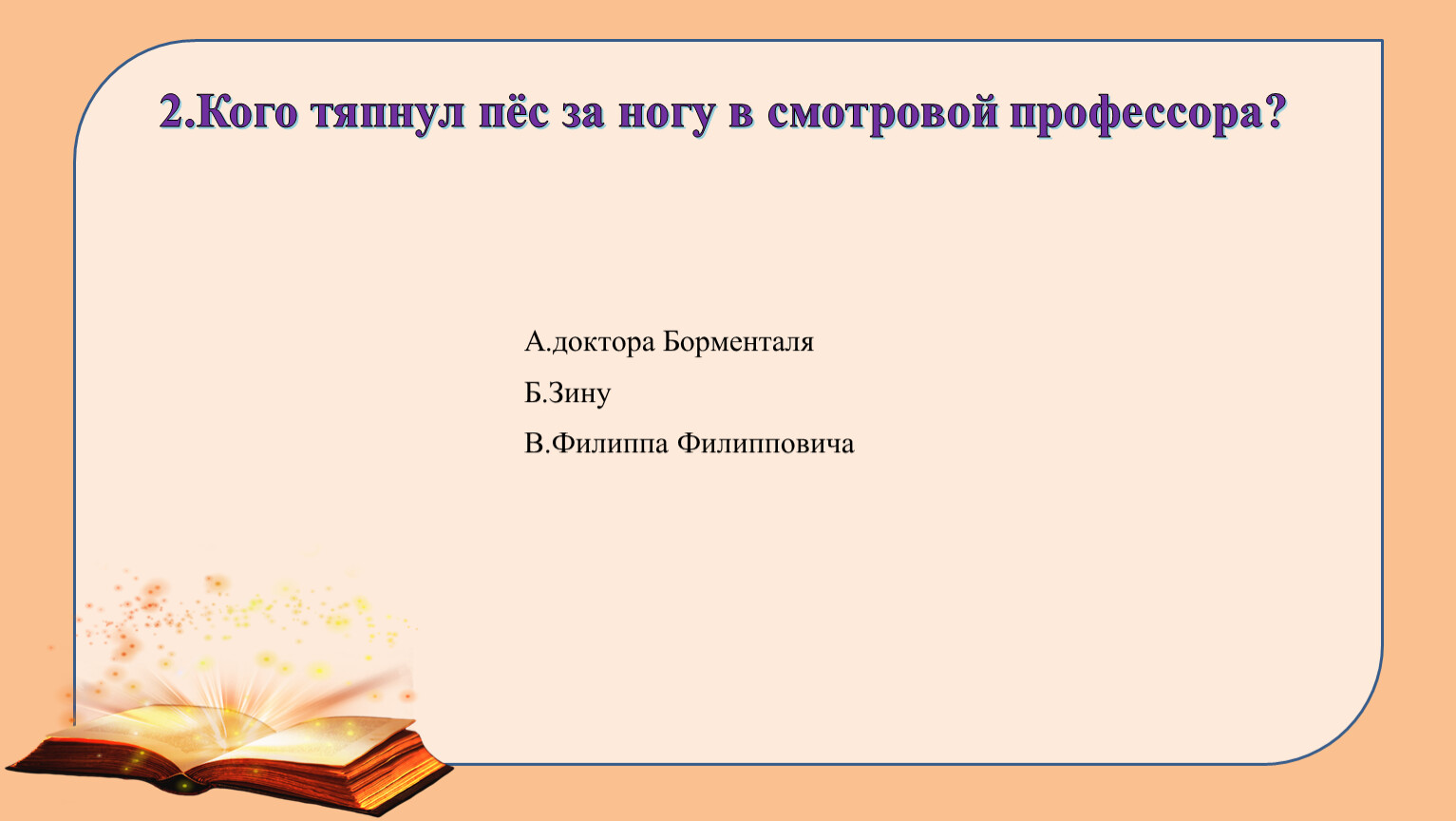 2.Кого тяпнул пёс за ногу в смотровой профессора?

А.доктора Борменталя

Б.Зину

В.Филиппа Филипповича